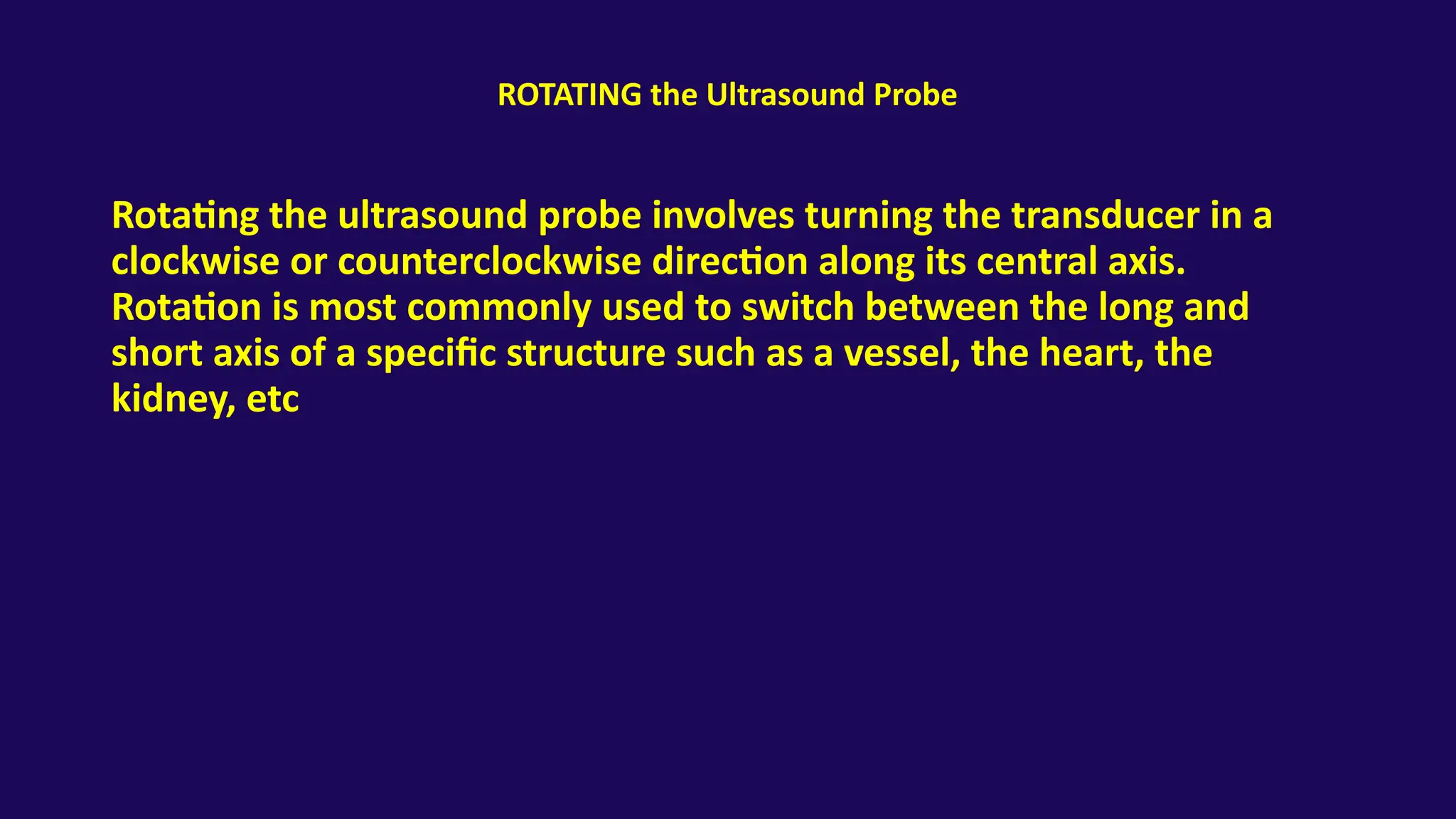 ROTATING the Ultrasound Probe

Rotating the ultrasound probe involves turning the transducer in a clockwise or counterclockwise direction along its central axis. Rotation is most commonly used to switch between the long and short axis of a specific structure such as a vessel, the heart, the kidney, etc